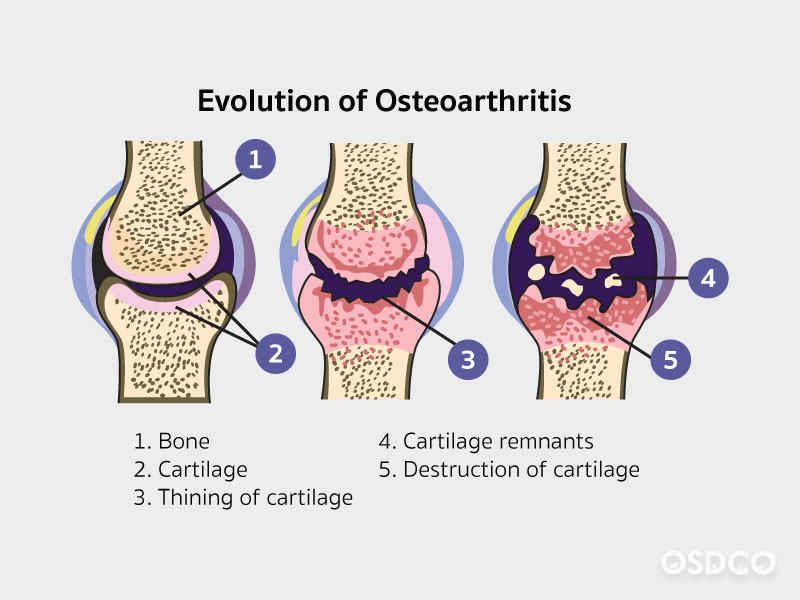 Evolution of Osteoarthritis

1

2

3

4

5

1. Bone
2. Cartilage
3. Thining of cartilage

4. Cartilage remnants
5. Destruction of cartilage

OSDCO